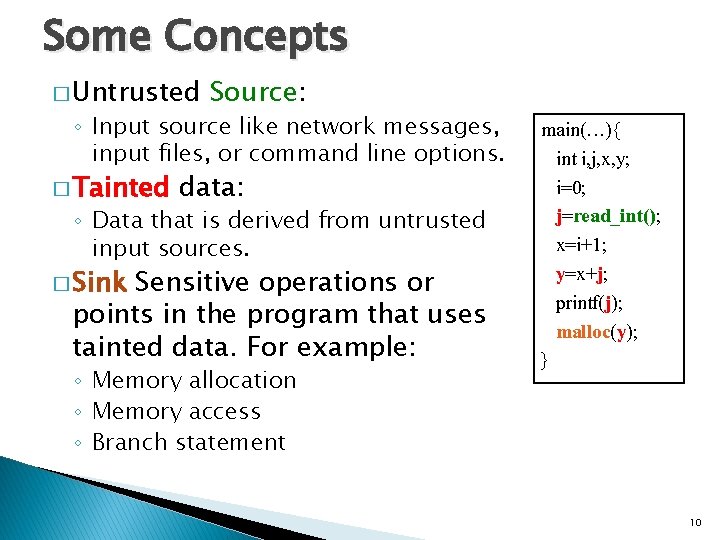 Some Concepts

□ Untrusted Source:

◦ Input source like network messages, input files, or command line options.

□ Tainted data:

◦ Data that is derived from untrusted input sources.

□ Sink Sensitive operations or points in the program that uses tainted data. For example:

◦ Memory allocation
◦ Memory access
◦ Branch statement

main(…){
int i,j,x,y;
i=0;
j=read_int();
x=i+1;
y=x+j;
printf(j);
malloc(y);
}

10